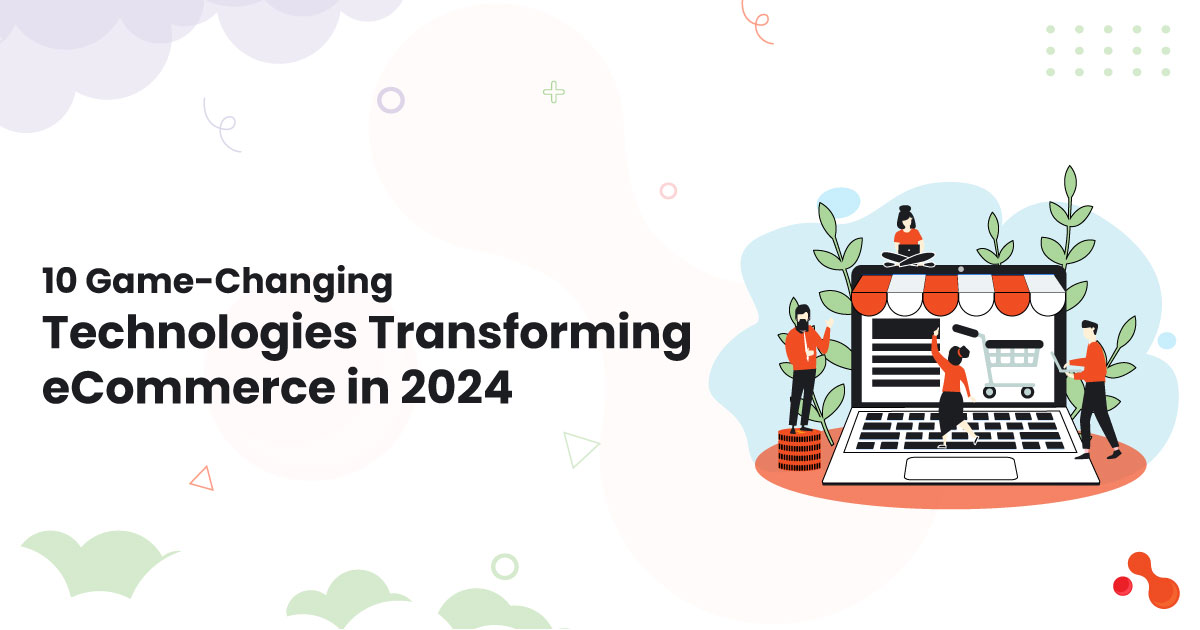 10 Game-Changing
Technologies Transforming eCommerce in 2024